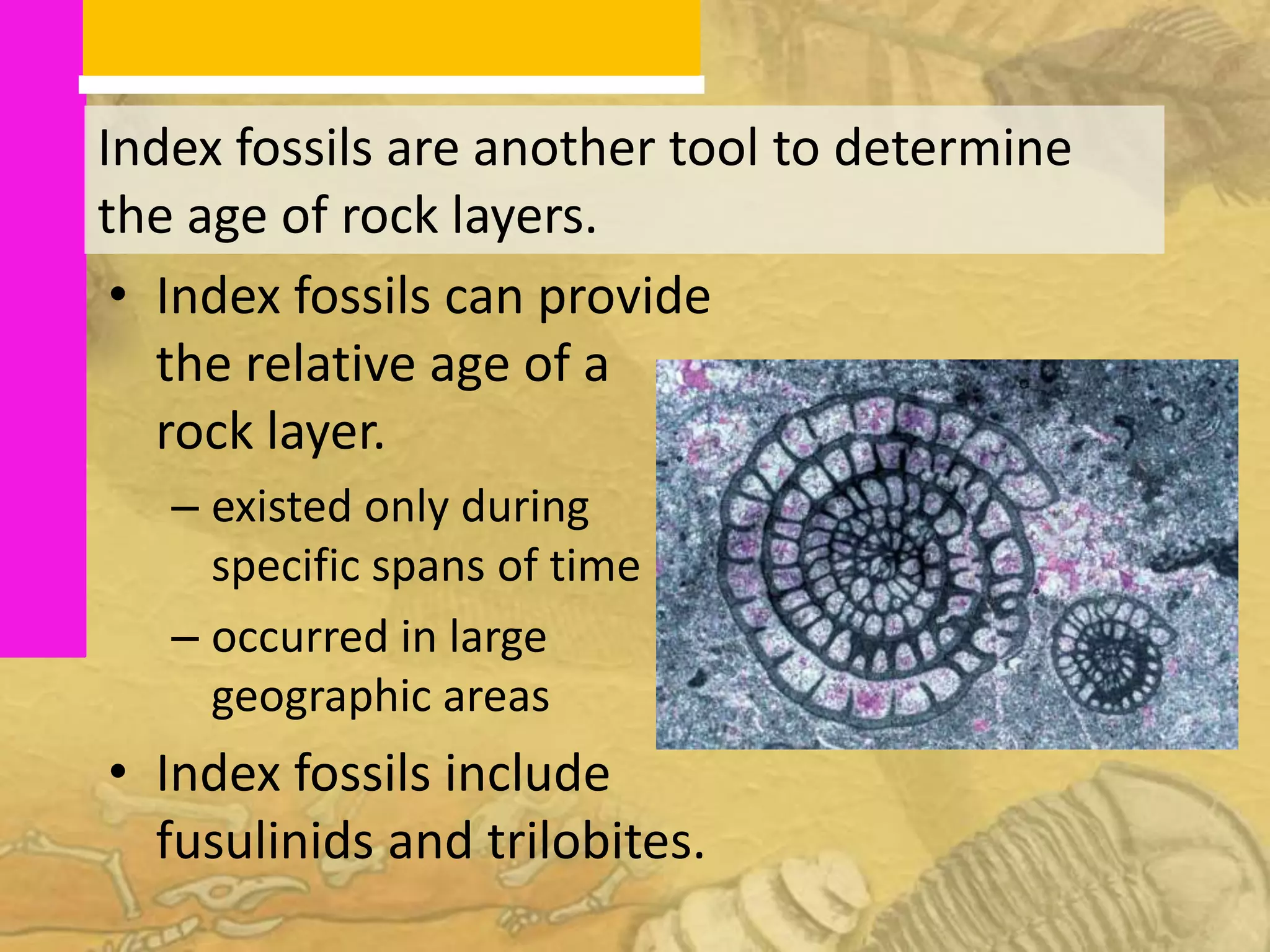 Index fossils are another tool to determine the age of rock layers.

• Index fossils can provide the relative age of a rock layer.
– existed only during specific spans of time
– occurred in large geographic areas
• Index fossils include fusulinids and trilobites.